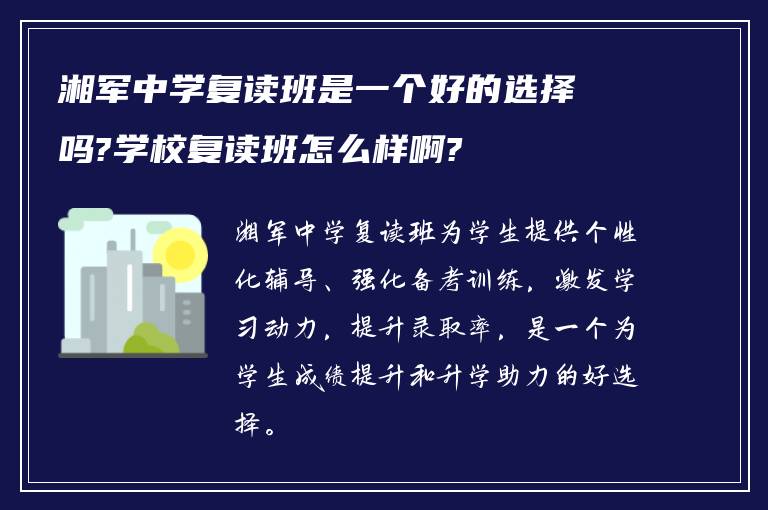 湘军中学复读班是一个好的选择吗?学校复读班怎么样啊?

湘军中学复读班为学生提供个性化辅导、强化备考训练，激发学习动力，提升录取率，是一个为学生成绩提升和升学助力的好选择。